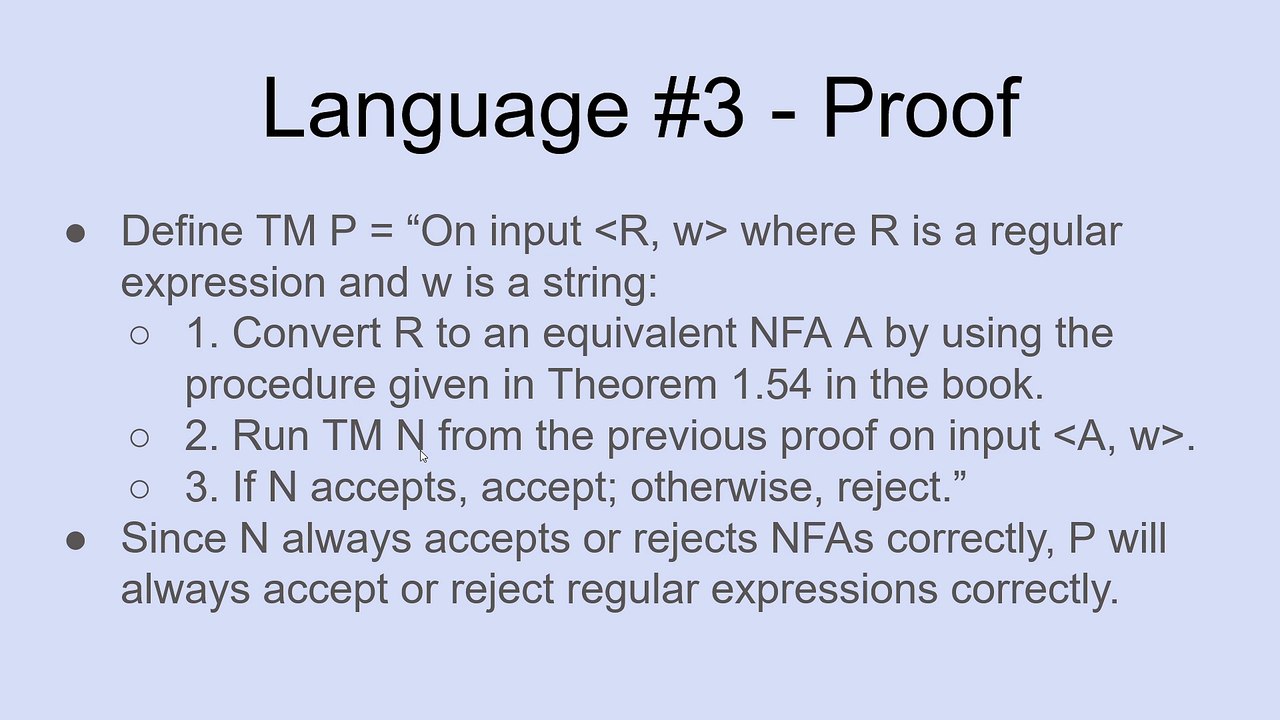 Language #3 - Proof

● Define TM P = “On input <R, w> where R is a regular expression and w is a string:

○ 1. Convert R to an equivalent NFA A by using the procedure given in Theorem 1.54 in the book.

○ 2. Run TM N from the previous proof on input <A, w>.

○ 3. If N accepts, accept; otherwise, reject.”

● Since N always accepts or rejects NFAs correctly, P will always accept or reject regular expressions correctly.